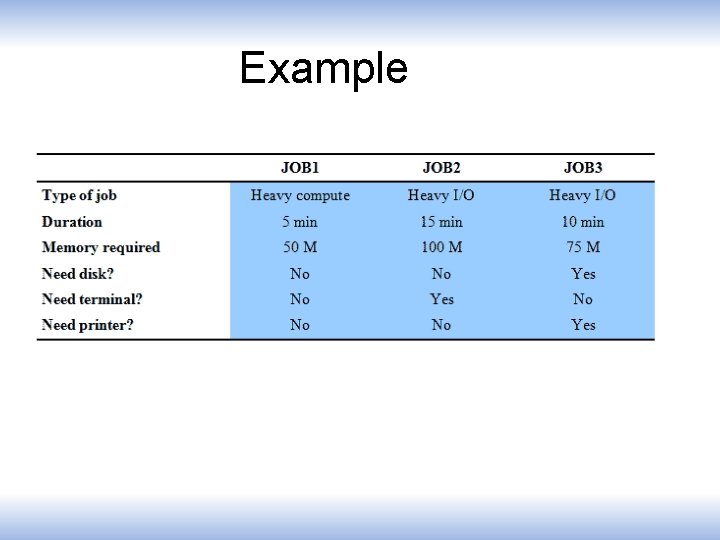 Example

| | JOB1 | JOB2 | JOB3 |
|---|---|---|---|
| Type of job | Heavy compute | Heavy I/O | Heavy I/O |
| Duration | 5 min | 15 min | 10 min |
| Memory required | 50 M | 100 M | 75 M |
| Need disk? | No | No | Yes |
| Need terminal? | No | Yes | No |
| Need printer? | No | No | Yes |